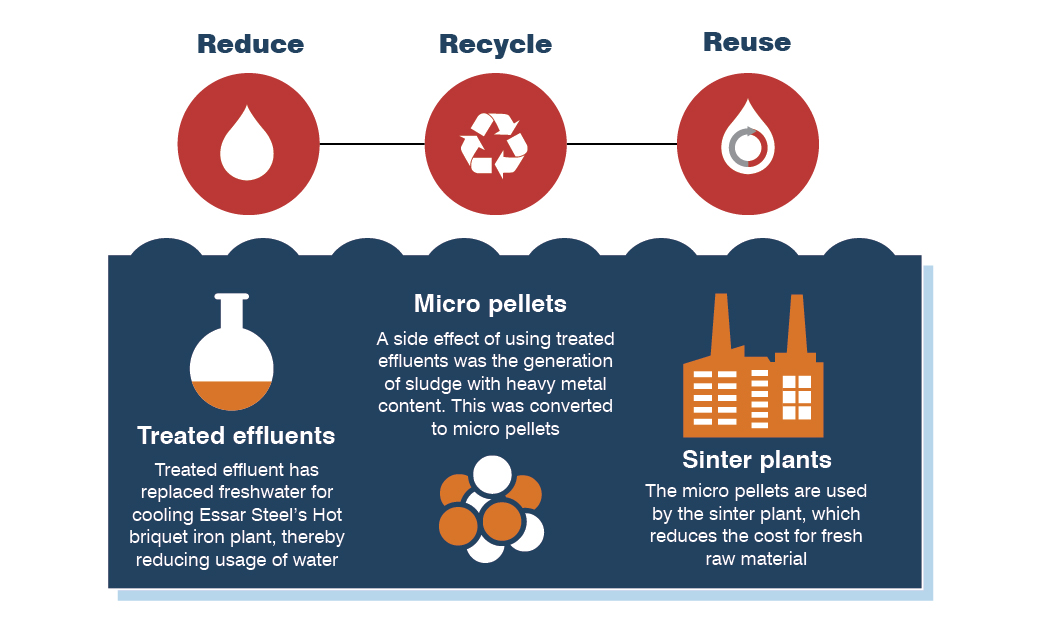 Reduce

Recycle

Reuse

Treated effluents

Treated effluent has replaced freshwater for cooling Essar Steel's Hot briquet iron plant, thereby reducing usage of water

Micro pellets

A side effect of using treated effluents was the generation of sludge with heavy metal content. This was converted to micro pellets

Sinter plants

The micro pellets are used by the sinter plant, which reduces the cost for fresh raw material